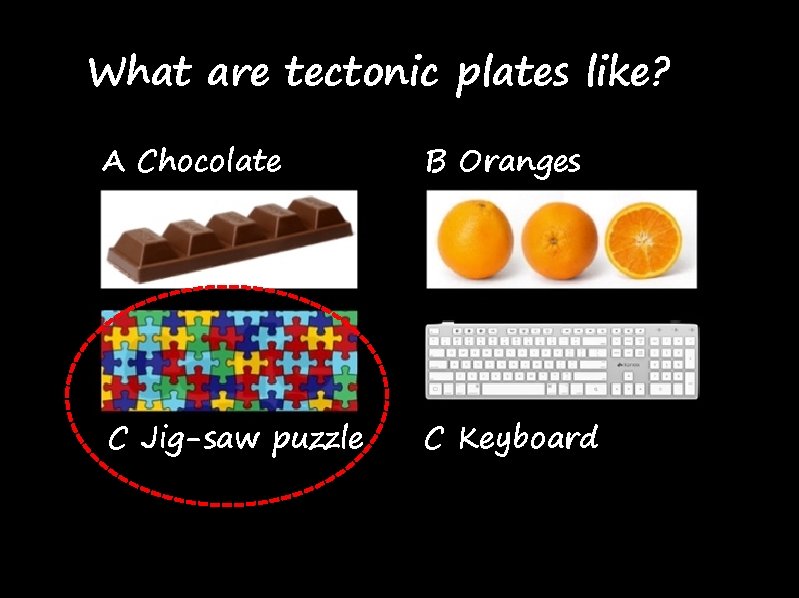 What are tectonic plates like?

A Chocolate

B Oranges

C Jig-saw puzzle

C Keyboard